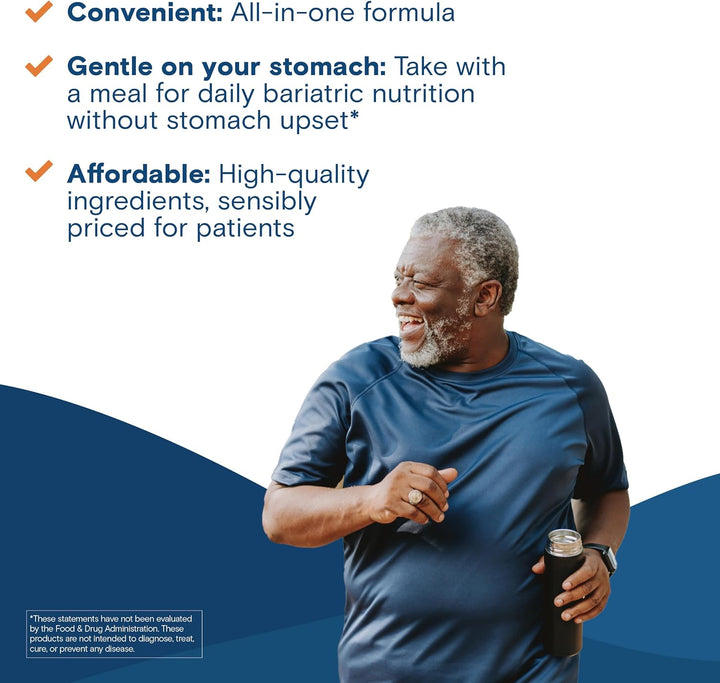 ✓ Convenient: All-in-one formula

✓ Gentle on your stomach: Take with a meal for daily bariatric nutrition without stomach upset*

✓ Affordable: High-quality ingredients, sensibly priced for patients

*These statements have not been evaluated by the Food & Drug Administration. These products are not intended to diagnose, treat, cure, or prevent any disease.